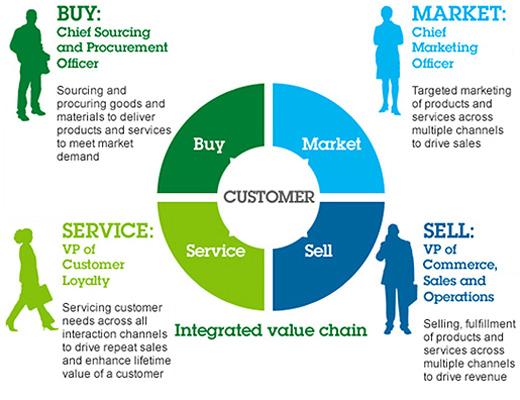 BUY:
Chief Sourcing and Procurement Officer

Sourcing and procuring goods and materials to deliver products and services to meet market demand

MARKET:
Chief Marketing Officer

Targeted marketing of products and services across multiple channels to drive sales

Buy

Market

CUSTOMER

Service

Sell

SERVICE:
VP of Customer Loyalty

Servicing customer needs across all interaction channels to drive repeat sales and enhance lifetime value of a customer

Integrated value chain

SELL:
VP of Commerce, Sales and Operations

Selling, fulfillment of products and services across multiple channels to drive revenue